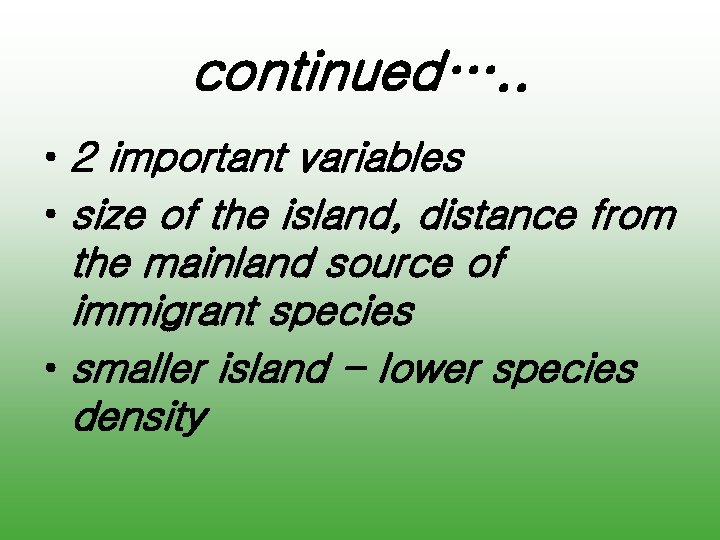 continued…..

• 2 important variables
• size of the island, distance from the mainland source of immigrant species
• smaller island – lower species density